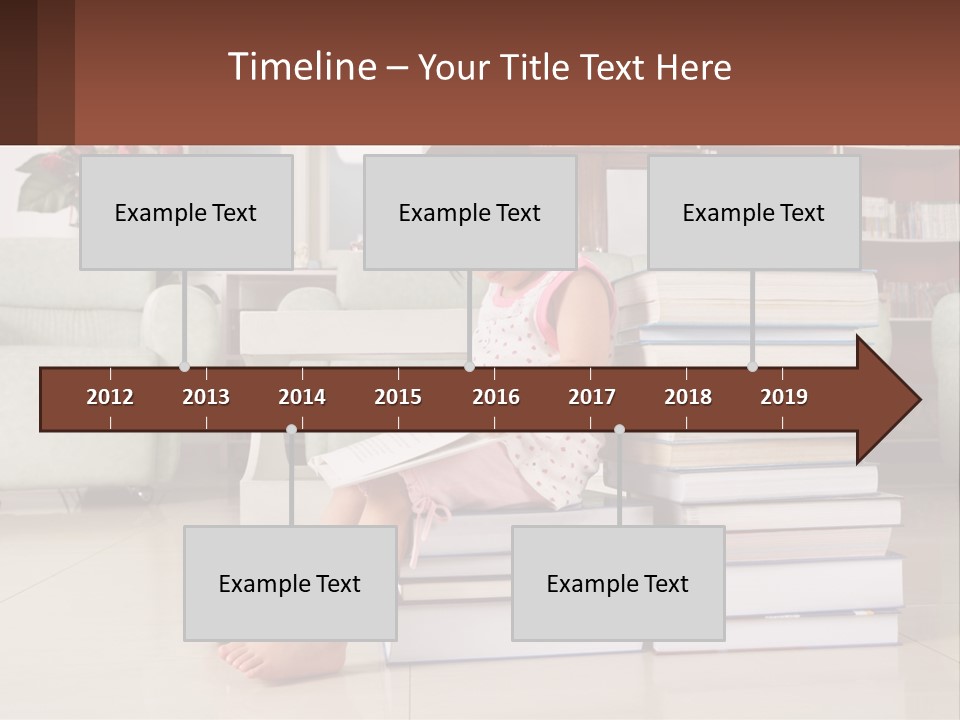 Timeline – Your Title Text Here

Example Text

Example Text

Example Text

2012 2013 2014 2015 2016 2017 2018 2019

Example Text

Example Text